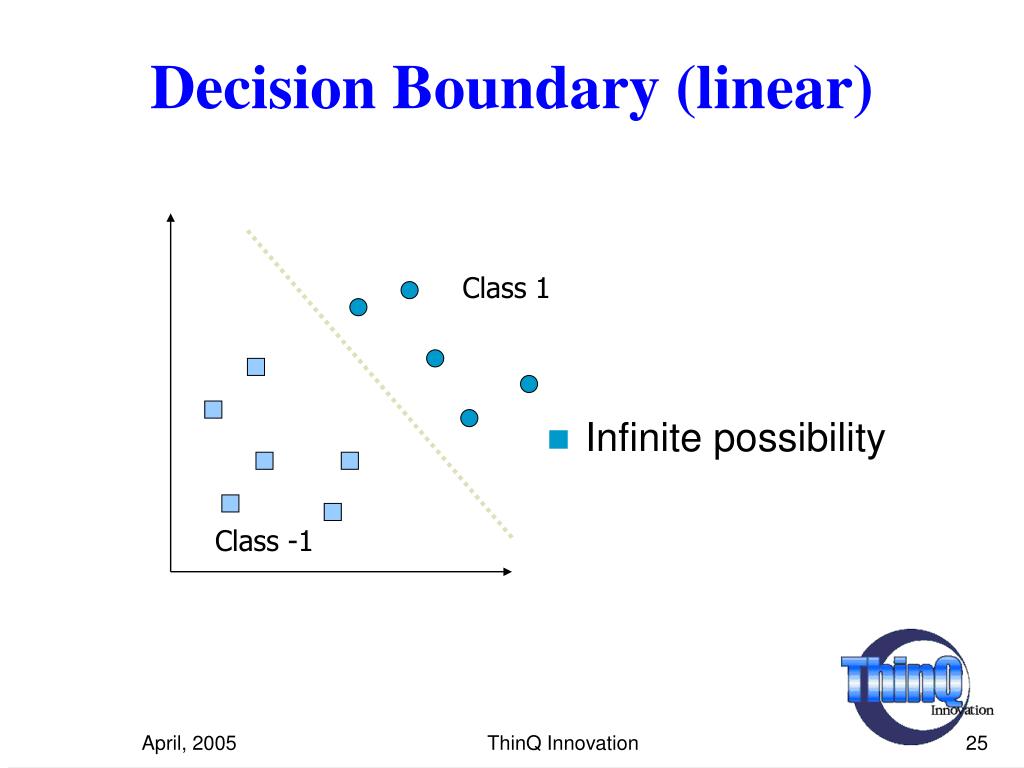 Decision Boundary (linear)

Class 1

Class -1

Infinite possibility

ThinQ
Innovation

April, 2005

ThinQ Innovation

25